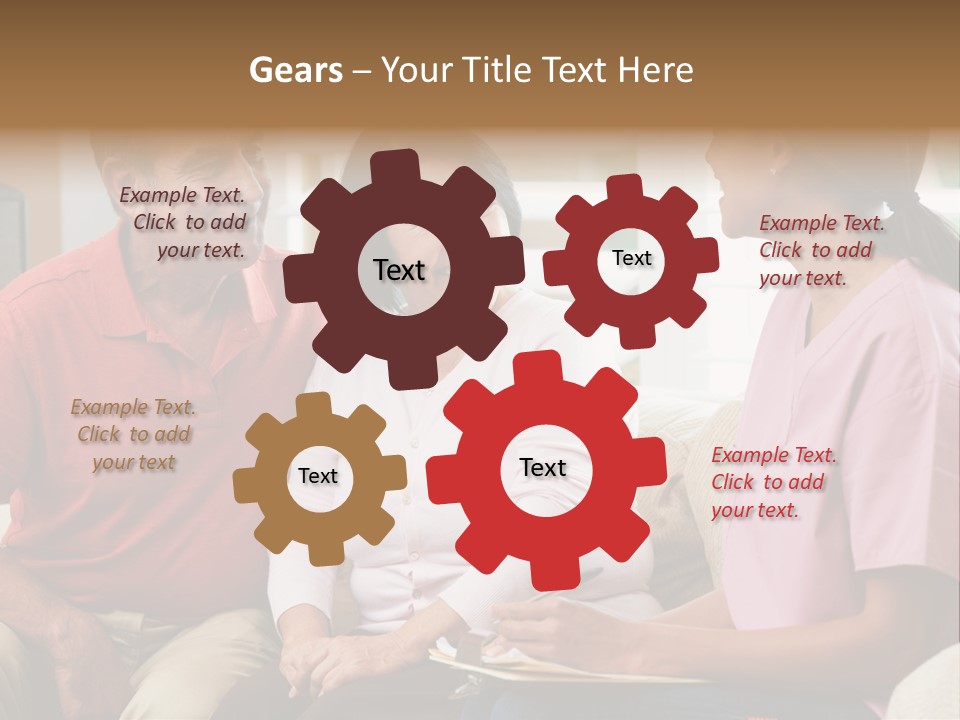 Gears – Your Title Text Here

Example Text. Click to add your text.

Text

Text

Example Text. Click to add your text.

Example Text. Click to add your text

Text

Text

Example Text. Click to add your text.